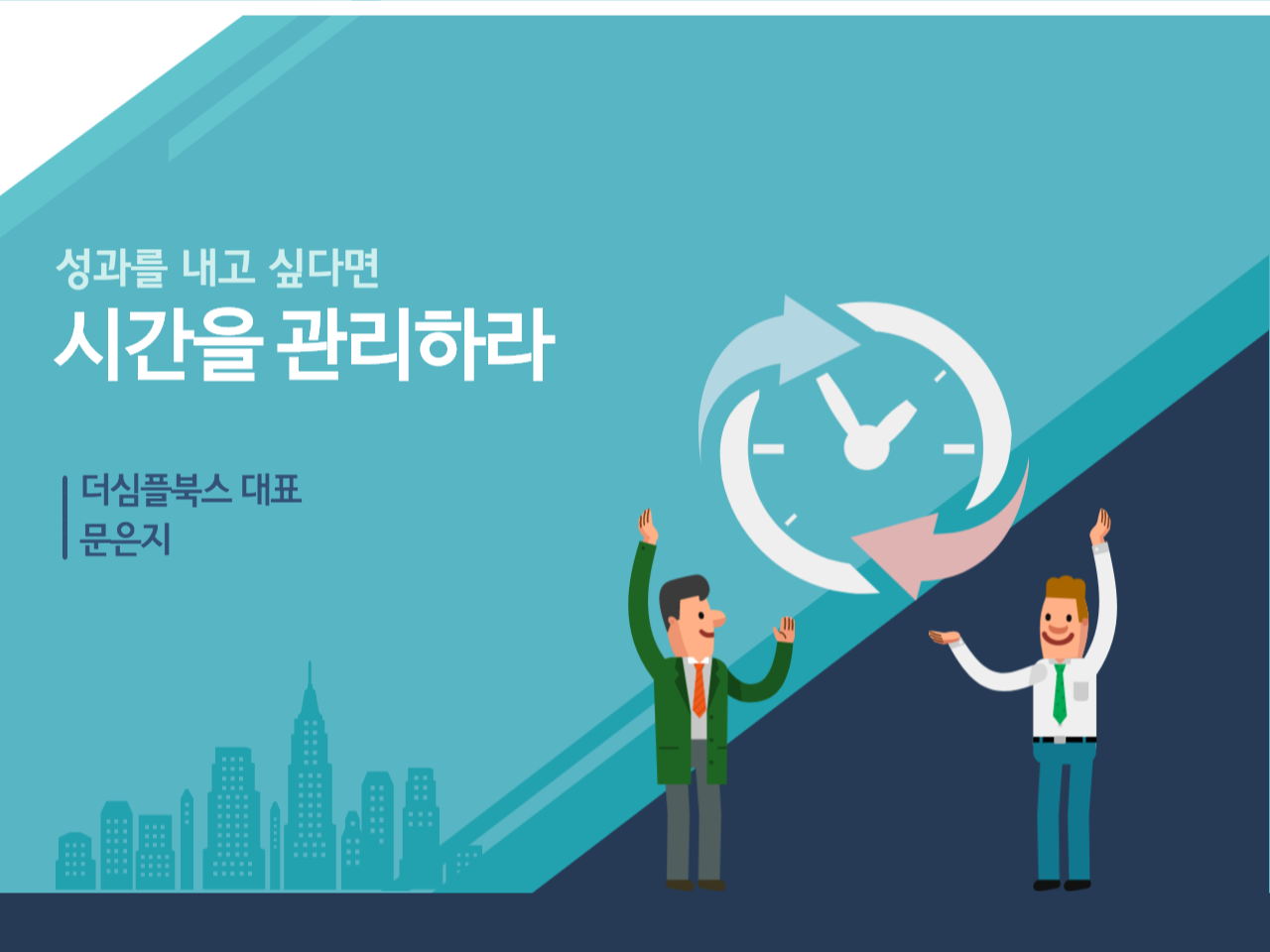 성과를 내고 싶다면
시간을 관리하라

더심플북스 대표
문은지